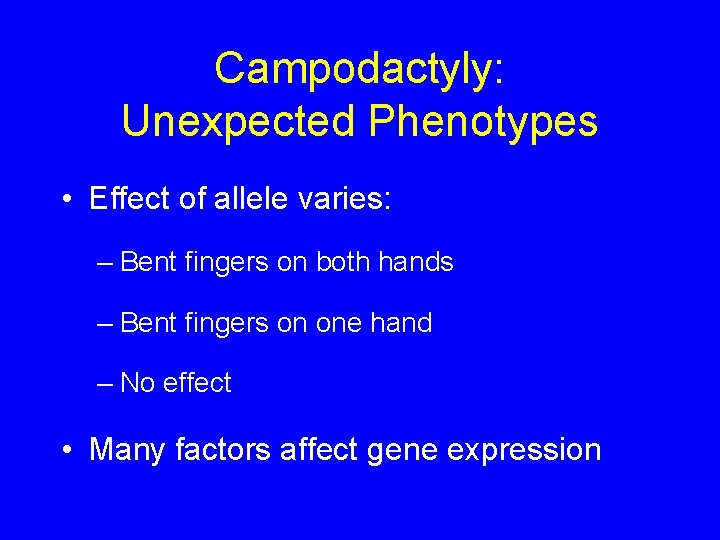 Campodactyly:
Unexpected Phenotypes

• Effect of allele varies:

– Bent fingers on both hands

– Bent fingers on one hand

– No effect

• Many factors affect gene expression